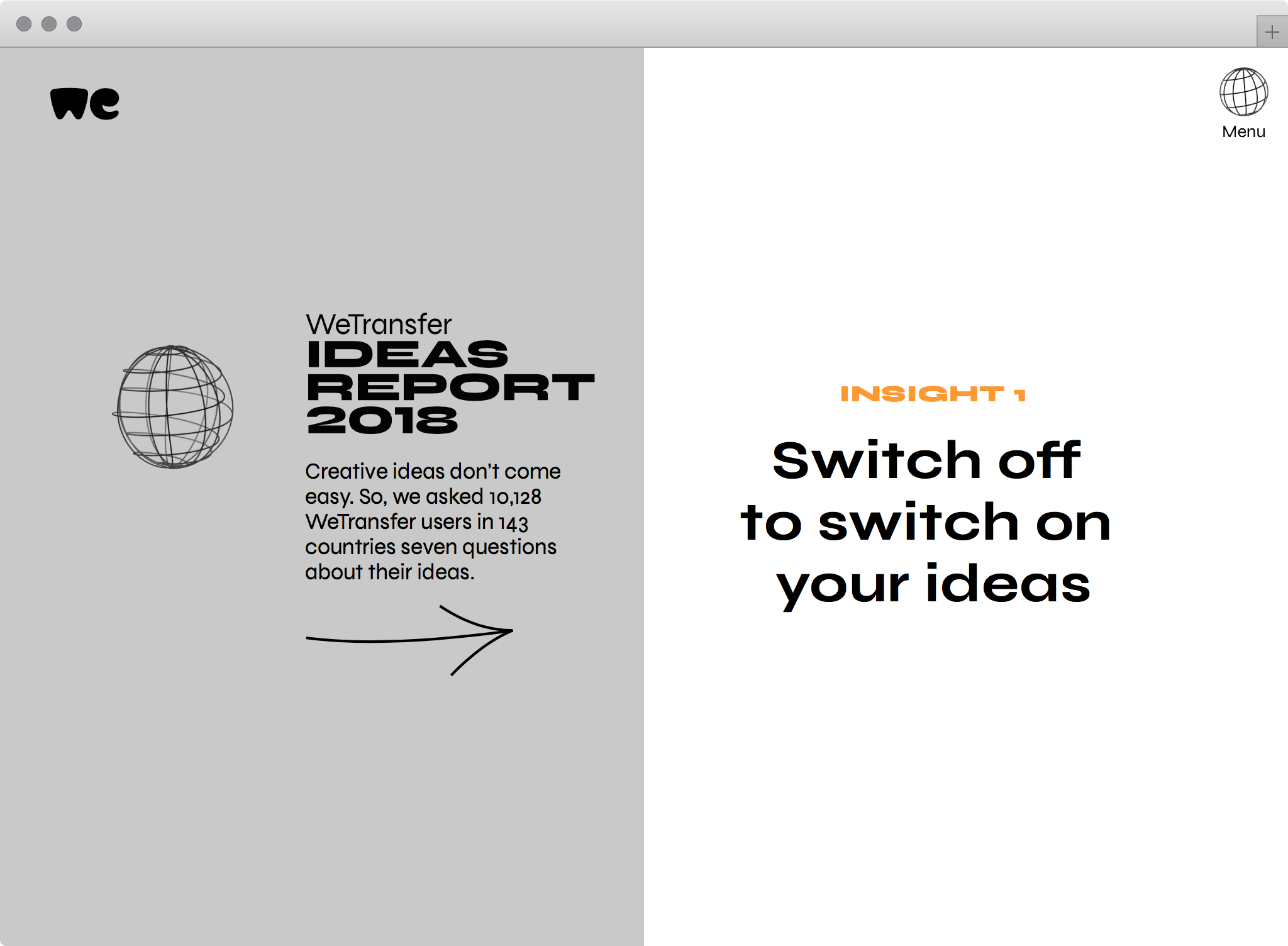 we

Menu

WeTransfer
IDEAS
REPORT
2018

Creative ideas don't come easy. So, we asked 10,128 WeTransfer users in 143 countries seven questions about their ideas.

INSIGHT 1

Switch off to switch on your ideas